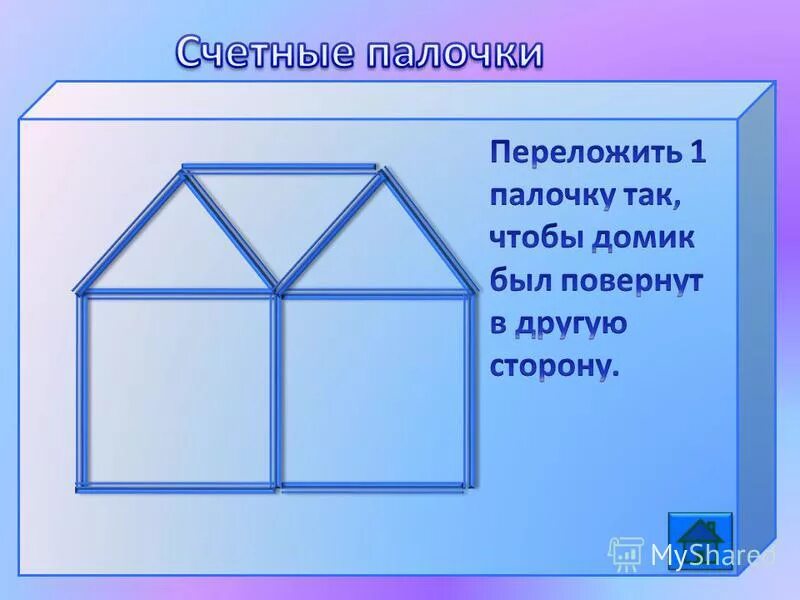 Счетные палочки

Переложить 1 палочку так, чтобы домик был повернут в другую сторону.

MyShared